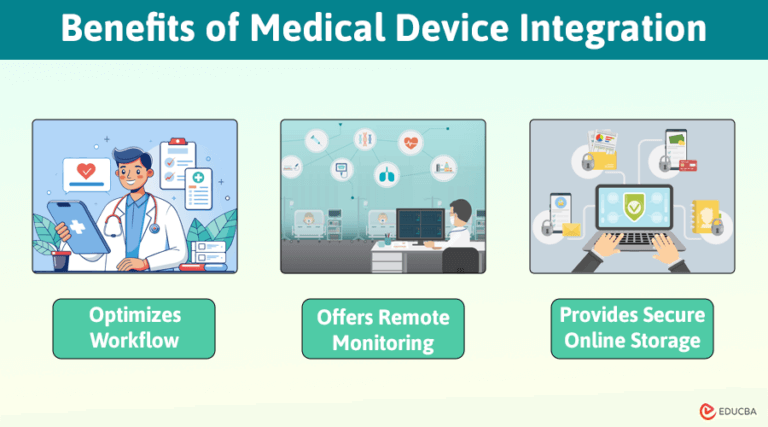 Benefits of Medical Device Integration

Optimizes Workflow

Offers Remote Monitoring

Provides Secure Online Storage

EDUCBA